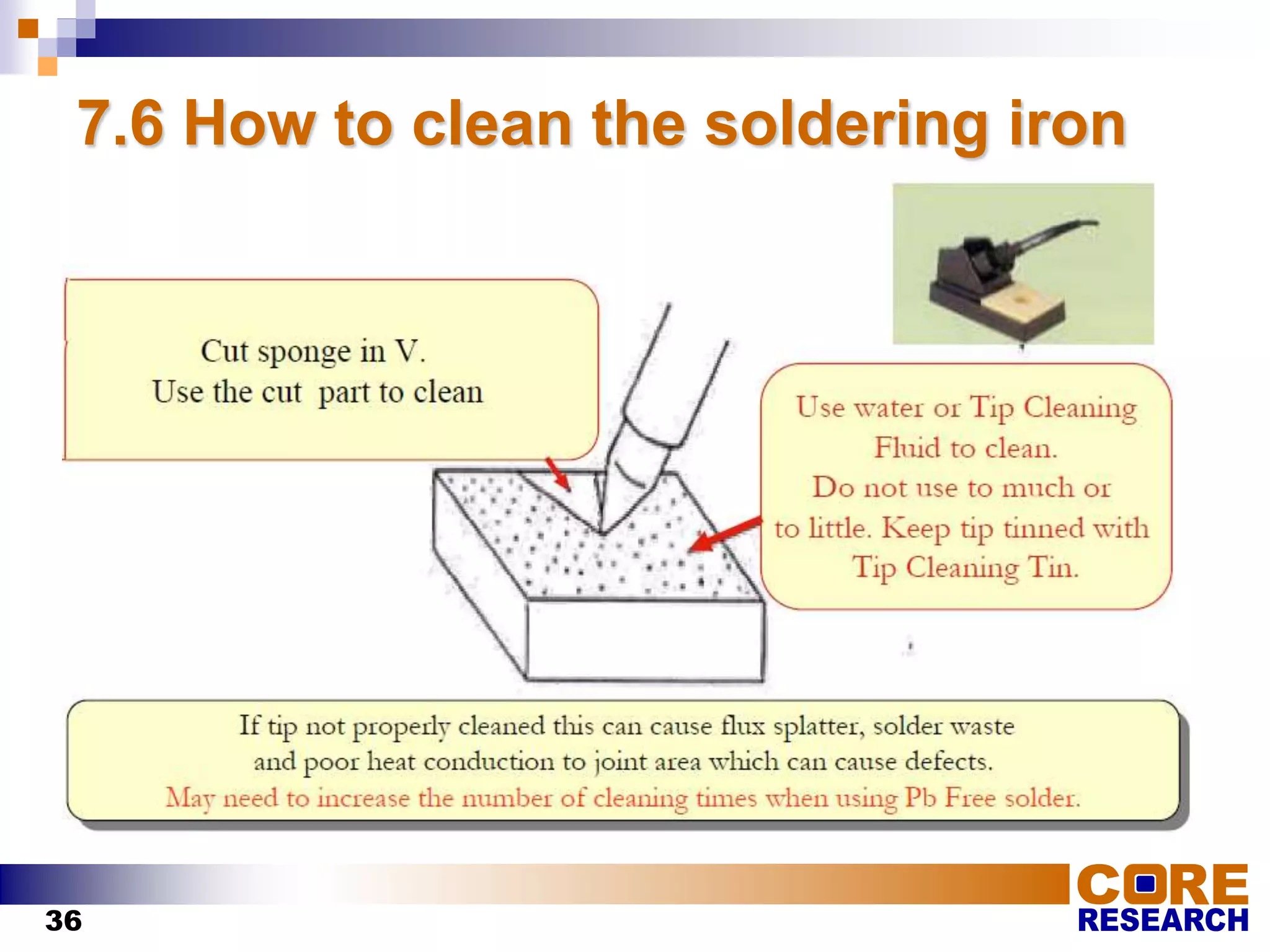 7.6 How to clean the soldering iron

Cut sponge in V.
Use the cut part to clean

Use water or Tip Cleaning Fluid to clean.
Do not use to much or to little. Keep tip tinned with Tip Cleaning Tin.

If tip not properly cleaned this can cause flux splatter, solder waste and poor heat conduction to joint area which can cause defects.
May need to increase the number of cleaning times when using Pb Free solder.

36

CORE
RESEARCH